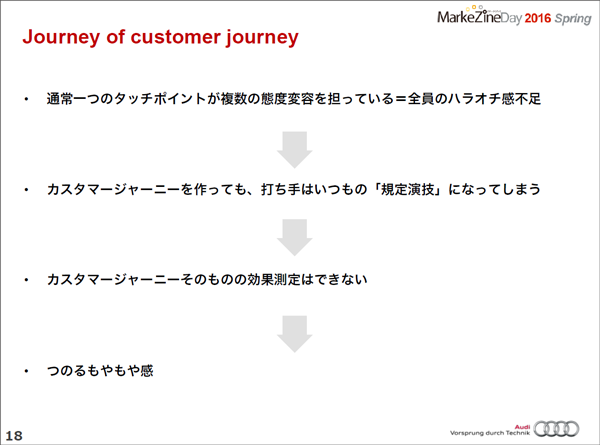 MarkeZineDay 2016 Spring

Journey of customer journey

• 通常一つのタッチポイントが複数の態度変容を担っている＝全員のハラオチ感不足

• カスタマージャーニーを作っても、打ち手はいつもの「規定演技」になってしまう

• カスタマージャーニーそのものの効果測定はできない

• つのるもやもや感

18

Audi
Vorsprung durch Technik